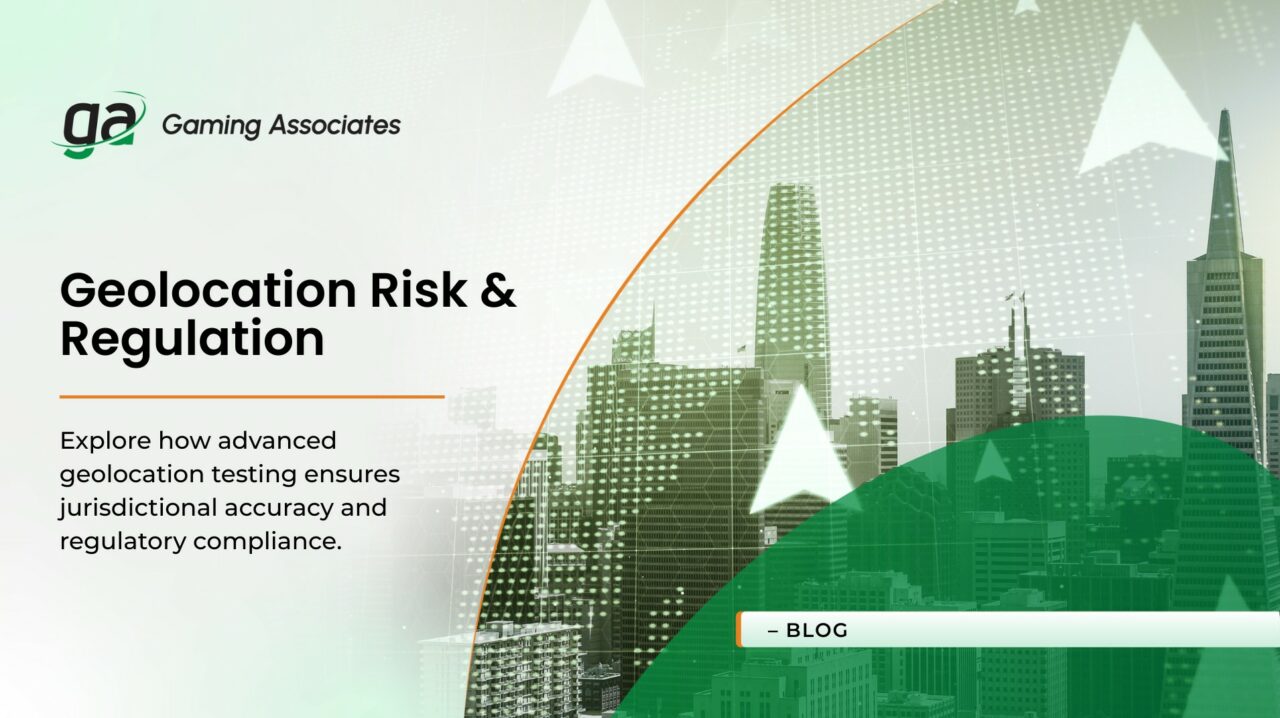 ga Gaming Associates

Geolocation Risk & Regulation

Explore how advanced geolocation testing ensures jurisdictional accuracy and regulatory compliance.

– BLOG